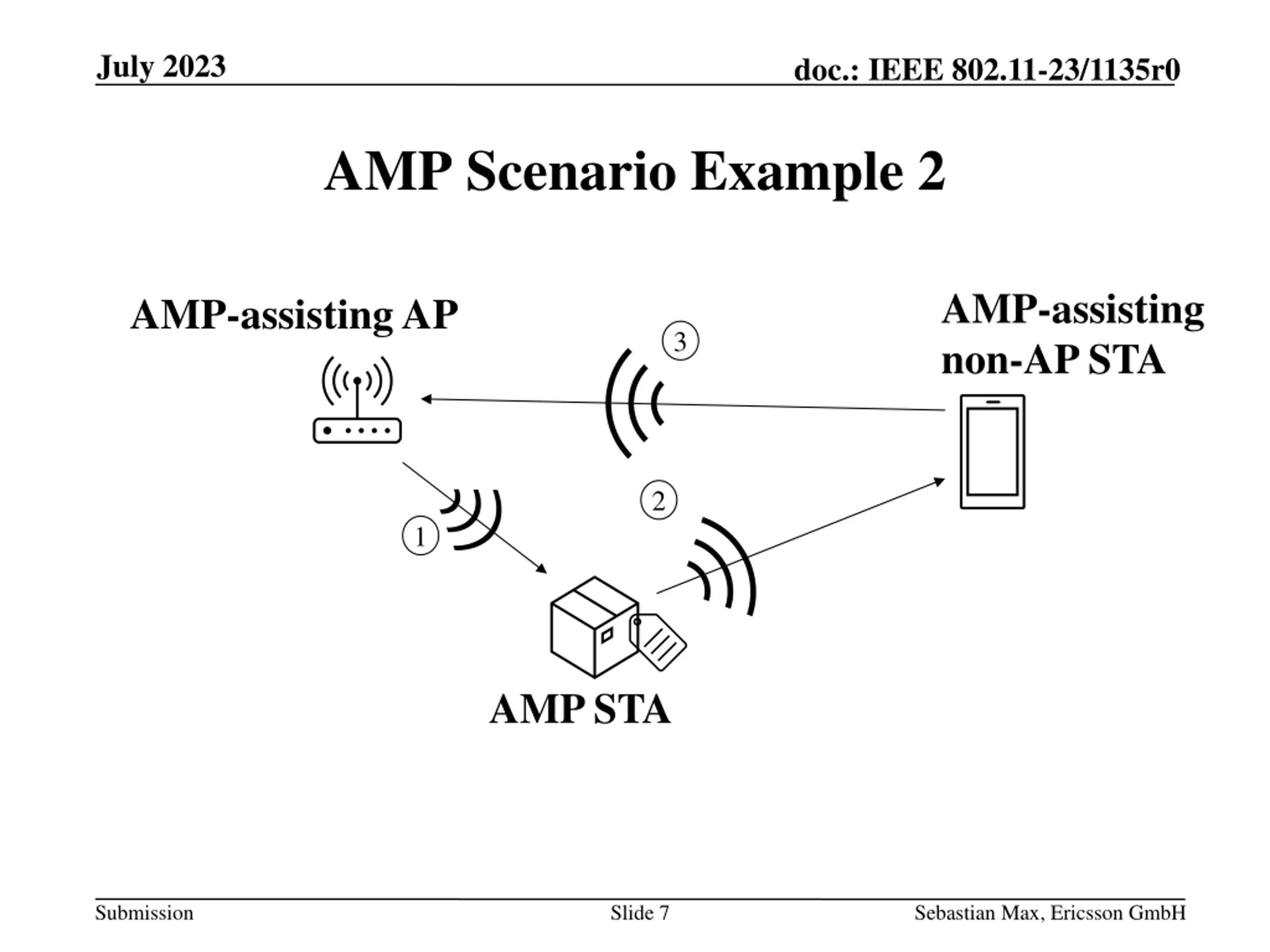 July 2023

doc.: IEEE 802.11-23/1135r0

AMP Scenario Example 2

AMP-assisting AP

AMP-assisting non-AP STA

3

2

1

AMP STA

Submission

Slide 7

Sebastian Max, Ericsson GmbH